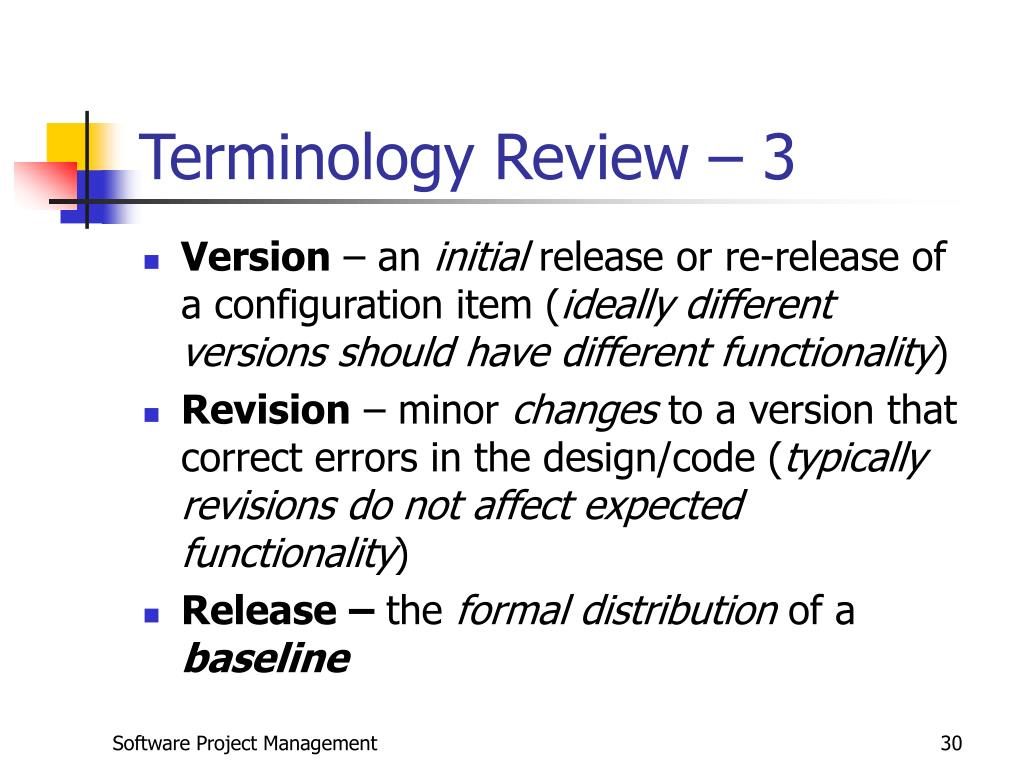 Terminology Review – 3

- Version – an initial release or re-release of a configuration item (ideally different versions should have different functionality)
- Revision – minor changes to a version that correct errors in the design/code (typically revisions do not affect expected functionality)
- Release – the formal distribution of a baseline

Software Project Management

30